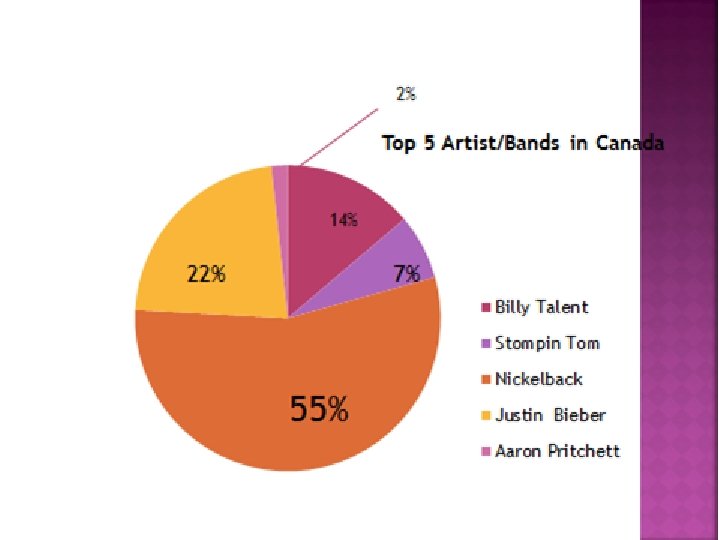 2%

Top 5 Artist/Bands in Canada

14%

7%

22%

55%

Billy Talent

Stompin Tom

Nickelback

Justin Bieber

Aaron Pritchett